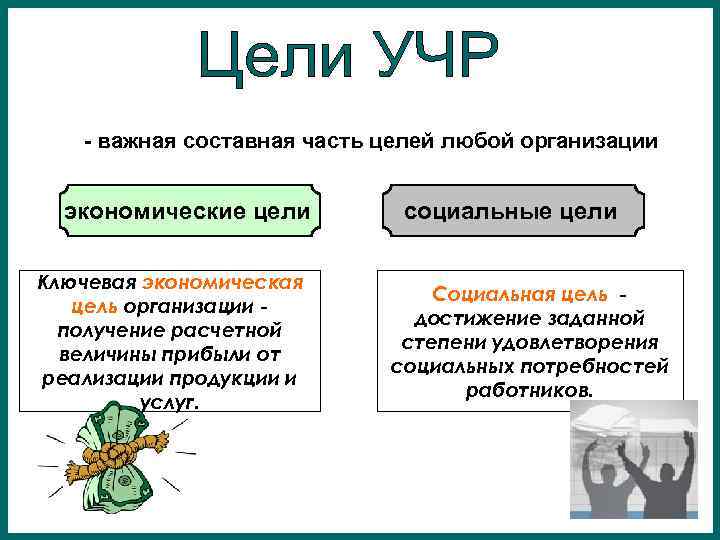 Цели УЧР

- важная составная часть целей любой организации

экономические цели

социальные цели

Ключевая экономическая цель организации - получение расчетной величины прибыли от реализации продукции и услуг.

Социальная цель - достижение заданной степени удовлетворения социальных потребностей работников.